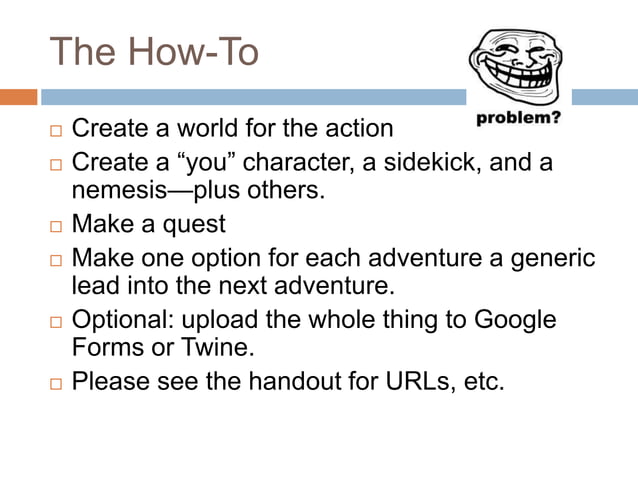 The How-To

problem?

□ Create a world for the action
□ Create a “you” character, a sidekick, and a nemesis—plus others.
□ Make a quest
□ Make one option for each adventure a generic lead into the next adventure.
□ Optional: upload the whole thing to Google Forms or Twine.
□ Please see the handout for URLs, etc.